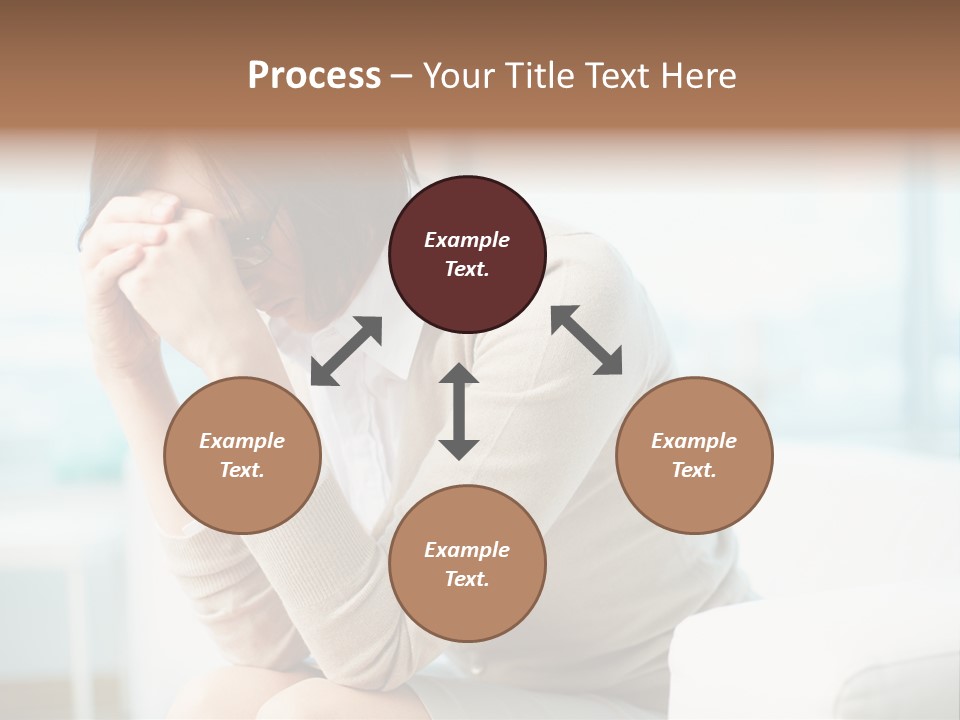 Process – Your Title Text Here

Example Text.

Example Text.

Example Text.

Example Text.